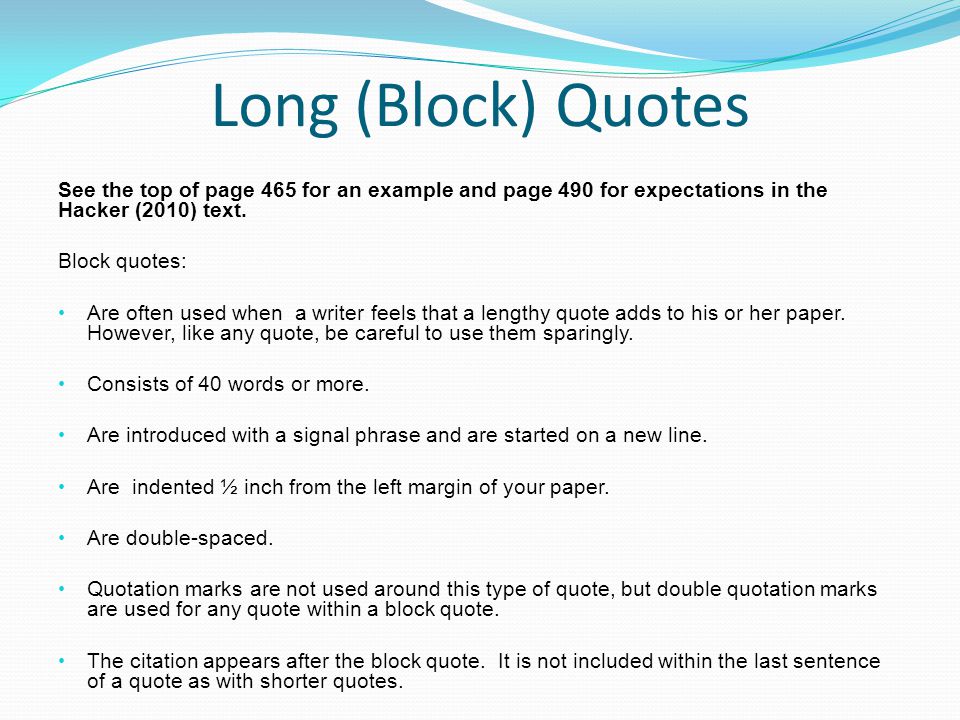 Long (Block) Quotes

See the top of page 465 for an example and page 490 for expectations in the Hacker (2010) text.

Block quotes:

• Are often used when a writer feels that a lengthy quote adds to his or her paper. However, like any quote, be careful to use them sparingly.

• Consists of 40 words or more.

• Are introduced with a signal phrase and are started on a new line.

• Are indented ½ inch from the left margin of your paper.

• Are double-spaced.

• Quotation marks are not used around this type of quote, but double quotation marks are used for any quote within a block quote.

• The citation appears after the block quote. It is not included within the last sentence of a quote as with shorter quotes.